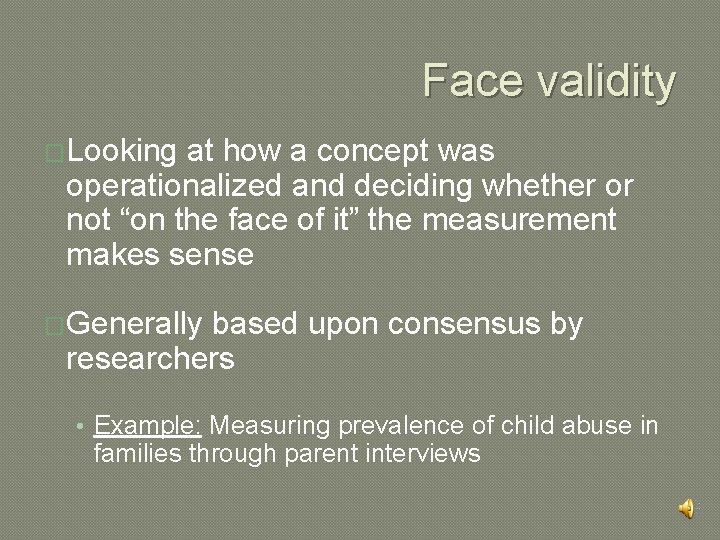 Face validity

Looking at how a concept was operationalized and deciding whether or not “on the face of it” the measurement makes sense

Generally based upon consensus by researchers

• Example: Measuring prevalence of child abuse in families through parent interviews